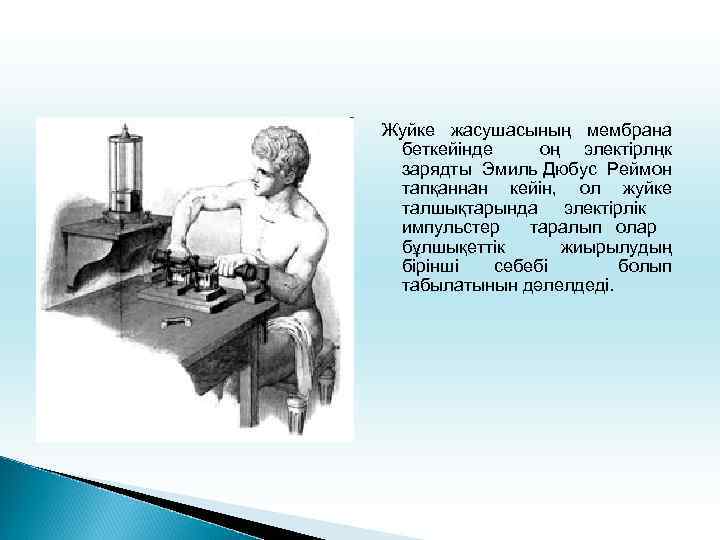 Жуйке жасушасының мембрана беткейінде оң электірлңк зарядты Эмиль Дюбус Реймон тапқаннан кейін, ол жуйке талшықтарында электірлік импульстер таралып олар бұлшықеттік жиырылудың бірінші себебі болып табылатынын дәлелдеді.